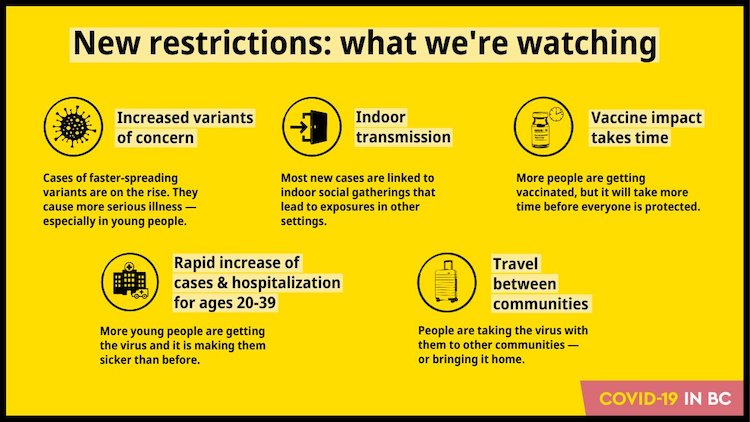 New restrictions: what we're watching

Increased variants of concern

Cases of faster-spreading variants are on the rise. They cause more serious illness — especially in young people.

Indoor transmission

Most new cases are linked to indoor social gatherings that lead to exposures in other settings.

Vaccine impact takes time

More people are getting vaccinated, but it will take more time before everyone is protected.

Rapid increase of cases & hospitalization for ages 20-39

More young people are getting the virus and it is making them sicker than before.

Travel between communities

People are taking the virus with them to other communities — or bringing it home.

COVID-19 IN BC